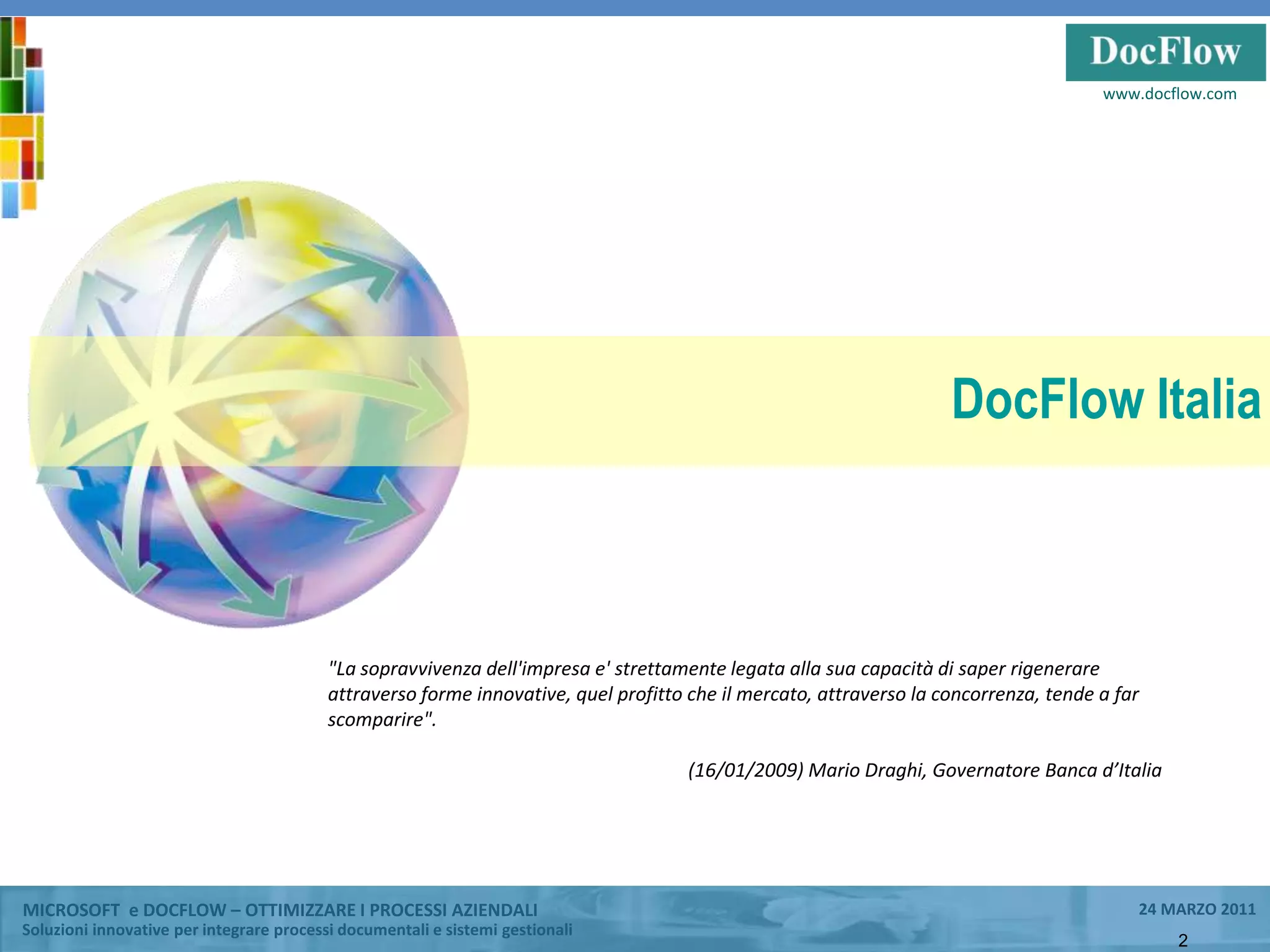 DocFlow
www.docflow.com

DocFlow Italia

"La sopravvivenza dell'impresa e' strettamente legata alla sua capacità di saper rigenerare attraverso forme innovative, quel profitto che il mercato, attraverso la concorrenza, tende a far scomparire".

(16/01/2009) Mario Draghi, Governatore Banca d’Italia

MICROSOFT e DOCFLOW – OTTIMIZZARE I PROCESSI AZIENDALI
Soluzioni innovative per integrare processi documentali e sistemi gestionali

24 MARZO 2011

2